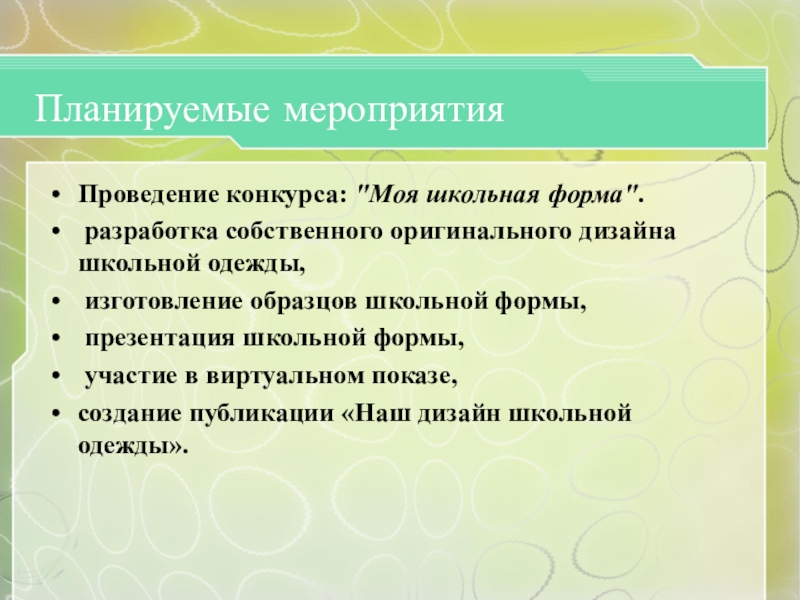 Планируемые мероприятия

• Проведение конкурса: "Моя школьная форма".
• разработка собственного оригинального дизайна школьной одежды,
• изготовление образцов школьной формы,
• презентация школьной формы,
• участие в виртуальном показе,
• создание публикации «Наш дизайн школьной одежды».